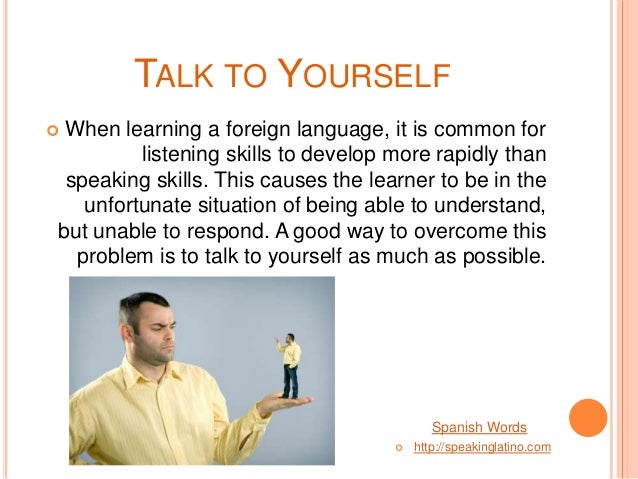 TALK TO YOURSELF

When learning a foreign language, it is common for listening skills to develop more rapidly than speaking skills. This causes the learner to be in the unfortunate situation of being able to understand, but unable to respond. A good way to overcome this problem is to talk to yourself as much as possible.

Spanish Words

http://speakinglatino.com